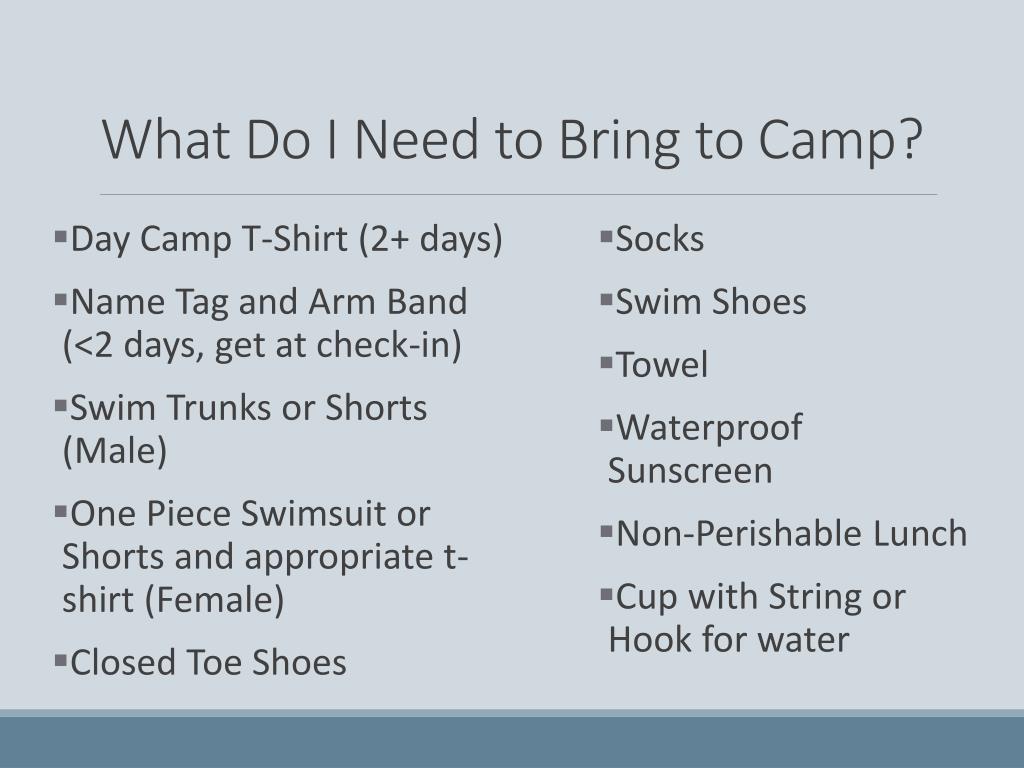 What Do I Need to Bring to Camp?

▪Day Camp T-Shirt (2+ days)

▪Name Tag and Arm Band (<2 days, get at check-in)

▪Swim Trunks or Shorts (Male)

▪One Piece Swimsuit or Shorts and appropriate t-shirt (Female)

▪Closed Toe Shoes

▪Socks

▪Swim Shoes

▪Towel

▪Waterproof Sunscreen

▪Non-Perishable Lunch

▪Cup with String or Hook for water